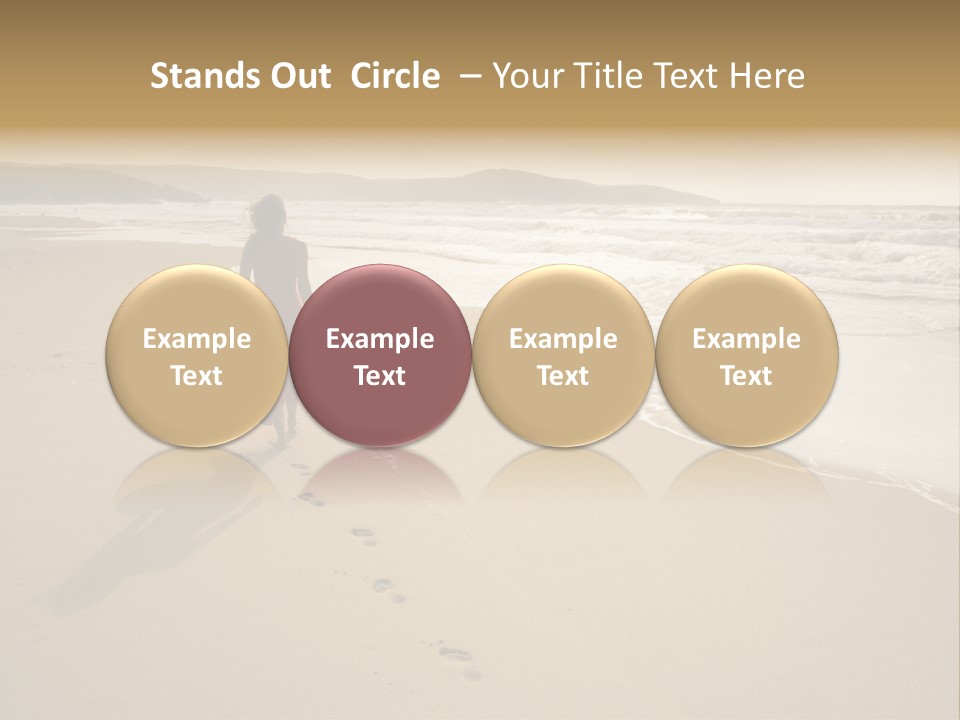 Stands Out Circle – Your Title Text Here

Example Text

Example Text

Example Text

Example Text